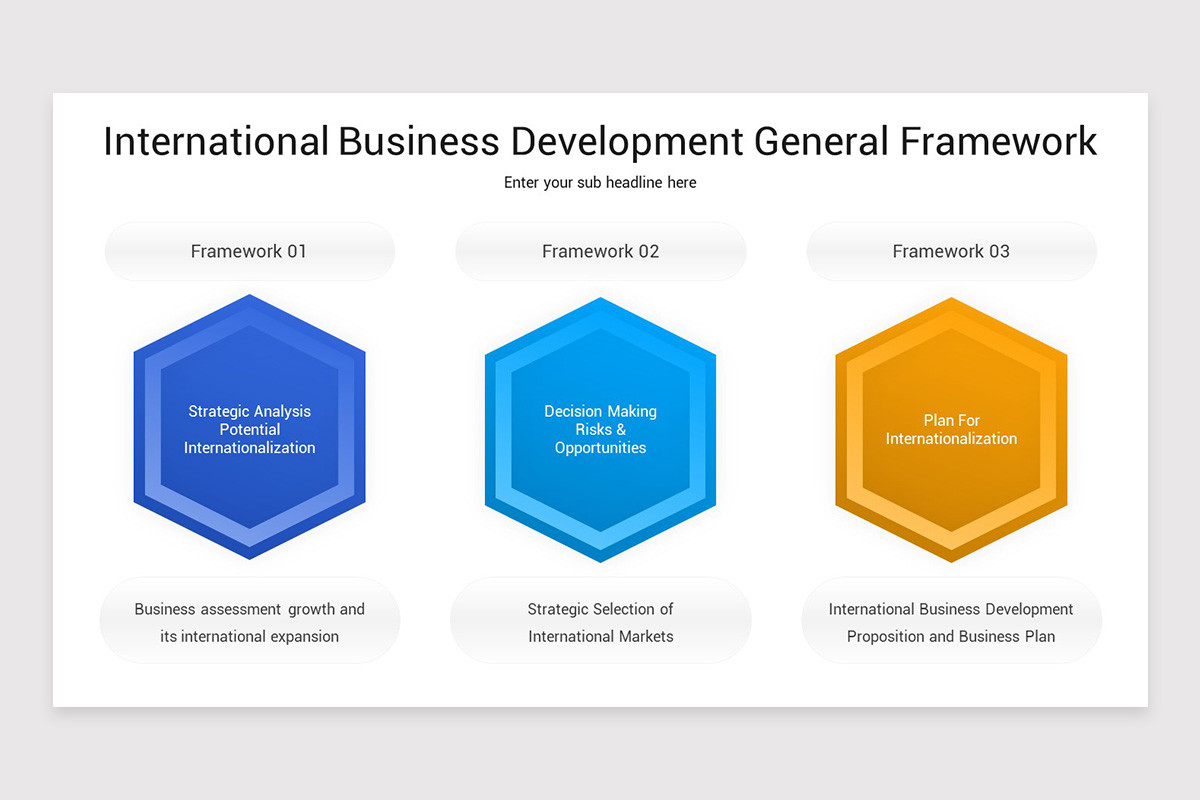 International Business Development General Framework

Enter your sub headline here

Framework 01

Strategic Analysis
Potential
Internationalization

Business assessment growth and its international expansion

Framework 02

Decision Making
Risks &
Opportunities

Strategic Selection of International Markets

Framework 03

Plan For
Internationalization

International Business Development Proposition and Business Plan